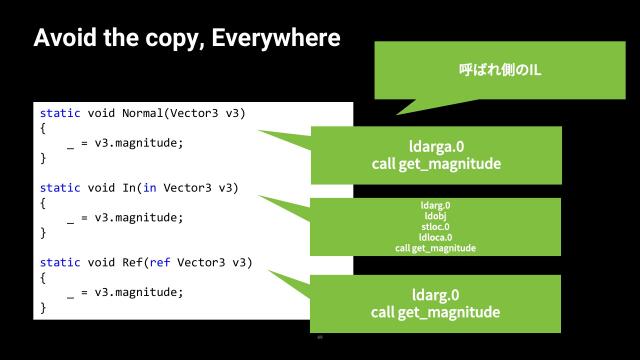 Avoid the copy, Everywhere

呼ばれ側のIL

static void Normal(Vector3 v3)
{
    _ = v3.magnitude;
}

static void In(in Vector3 v3)
{
    _ = v3.magnitude;
}

static void Ref(ref Vector3 v3)
{
    _ = v3.magnitude;
}

ldarga.0
call get_magnitude

ldarg.0
ldobj
stloc.0
ldloca.0
call get_magnitude

ldarg.0
call get_magnitude